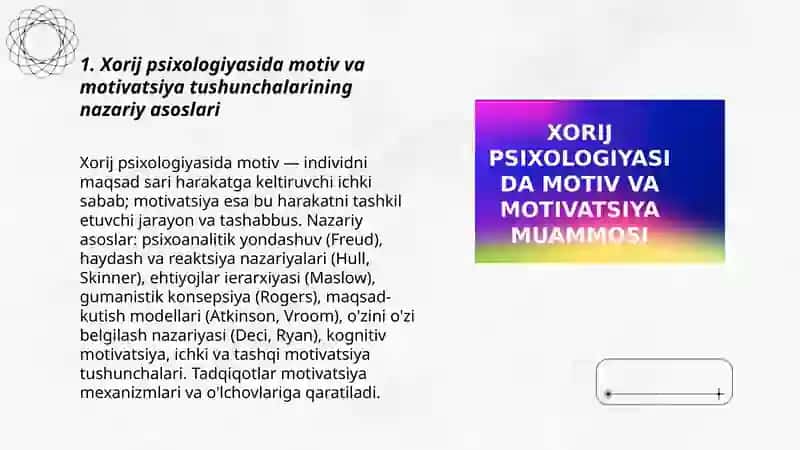 1. Xorij psixologiyasida motiv va motivatsiya tushunchalarining nazariy asoslari

Xorij psixologiyasida motiv — individni maqsad sari harakatga keltiruvchi ichki sabab; motivatsiya esa bu harakatni tashkil etuvchi jarayon va tashabbus. Nazariy asoslar: psixoanalitik yondashuv (Freud), haydash va reaktsiya nazariyalari (Hull, Skinner), ehtiyojlar ierarxiyasi (Maslow), gumanistik konsepsiya (Rogers), maqsad-kutish modellari (Atkinson, Vroom), o'zini o'zi belgilash nazariyasi (Deci, Ryan), kognitiv motivatsiya, ichki va tashqi motivatsiya tushunchalari. Tadqiqotlar motivatsiya mexanizmlari va o'lchovlariga qaratiladi.

XORIJ PSIXOLOGIYASI DA MOTIV VA MOTIVATSIYA MUAMMOSI